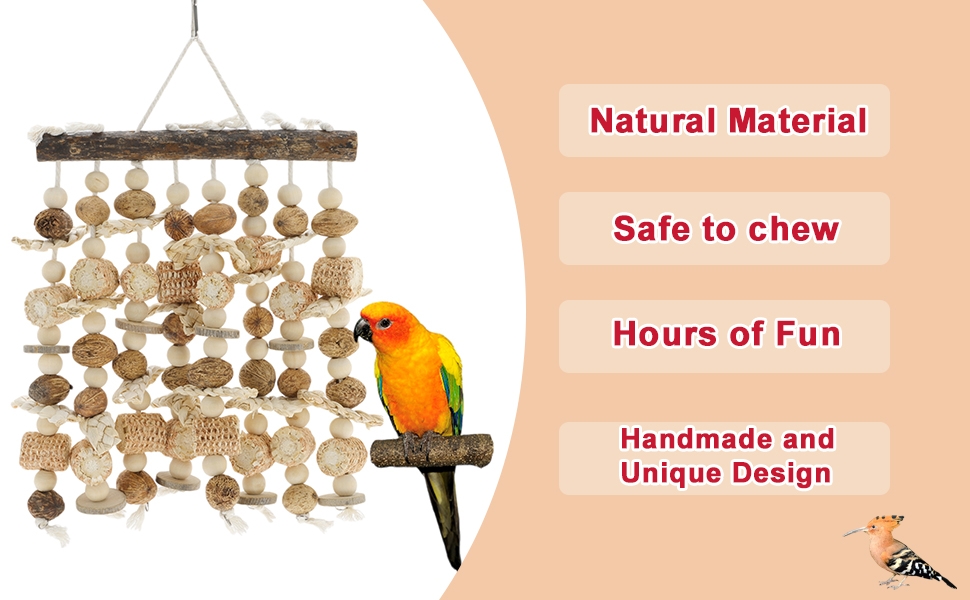 Natural Material

Safe to chew

Hours of Fun

Handmade and Unique Design